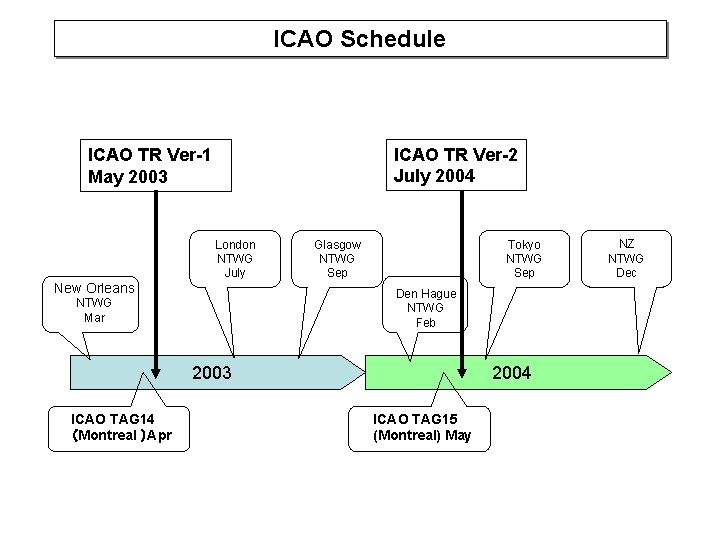 ICAO Schedule

ICAO TR Ver-1
May 2003

ICAO TR Ver-2
July 2004

New Orleans
NTWG
Mar

London
NTWG
July

Glasgow
NTWG
Sep

Den Hague
NTWG
Feb

Tokyo
NTWG
Sep

NZ
NTWG
Dec

2003

2004

ICAO TAG14
(Montreal )Apr

ICAO TAG15
(Montreal) May